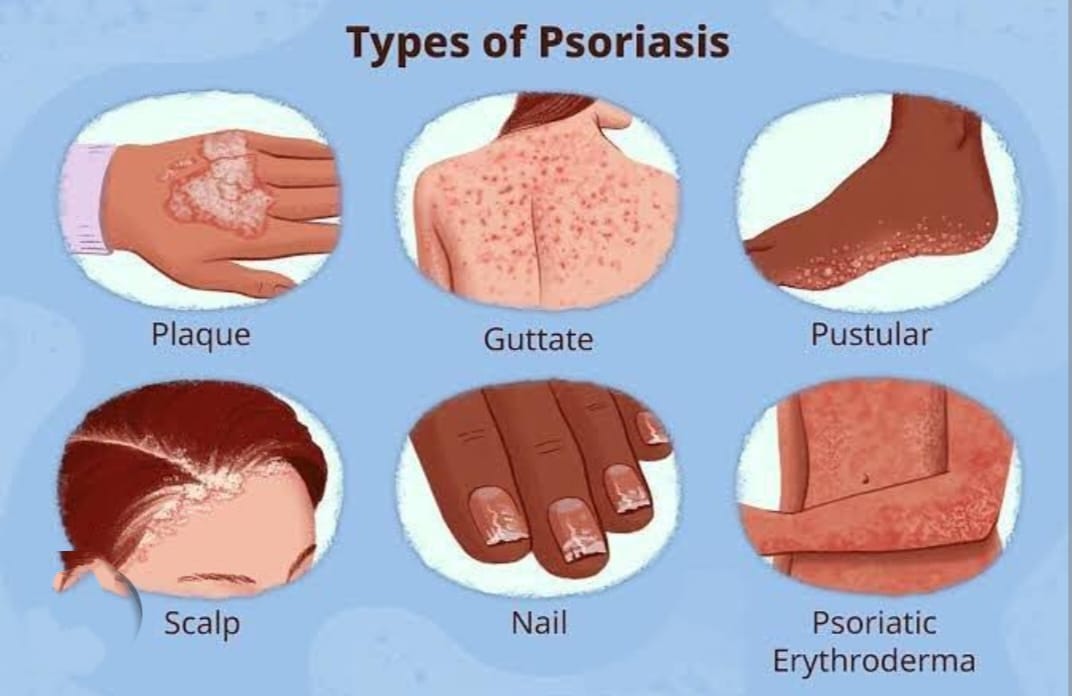 Types of Psoriasis

Plaque

Guttate

Pustular

Scalp

Nail

Psoriatic Erythroderma